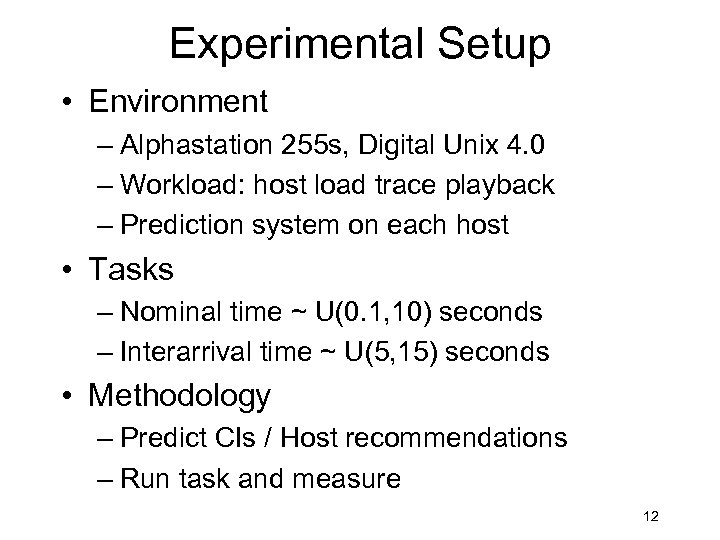 Experimental Setup

• Environment
– Alphastation 255s, Digital Unix 4.0
– Workload: host load trace playback
– Prediction system on each host

• Tasks
– Nominal time ~ U(0.1,10) seconds
– Interarrival time ~ U(5,15) seconds

• Methodology
– Predict CIs / Host recommendations
– Run task and measure

12